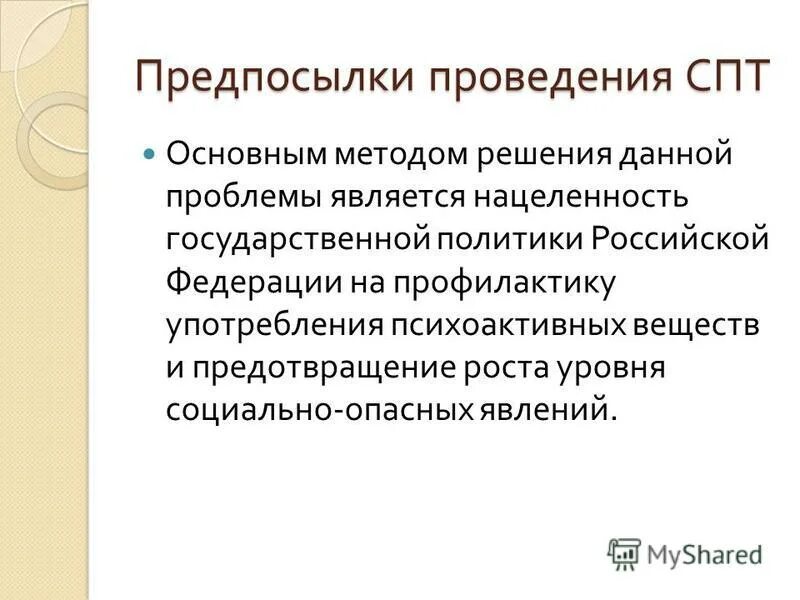 Предпосылки проведения СПТ

Основным методом решения данной проблемы является нацеленность государственной политики Российской Федерации на профилактику употребления психоактивных веществ и предотвращение роста уровня социально-опасных явлений.

MyShared